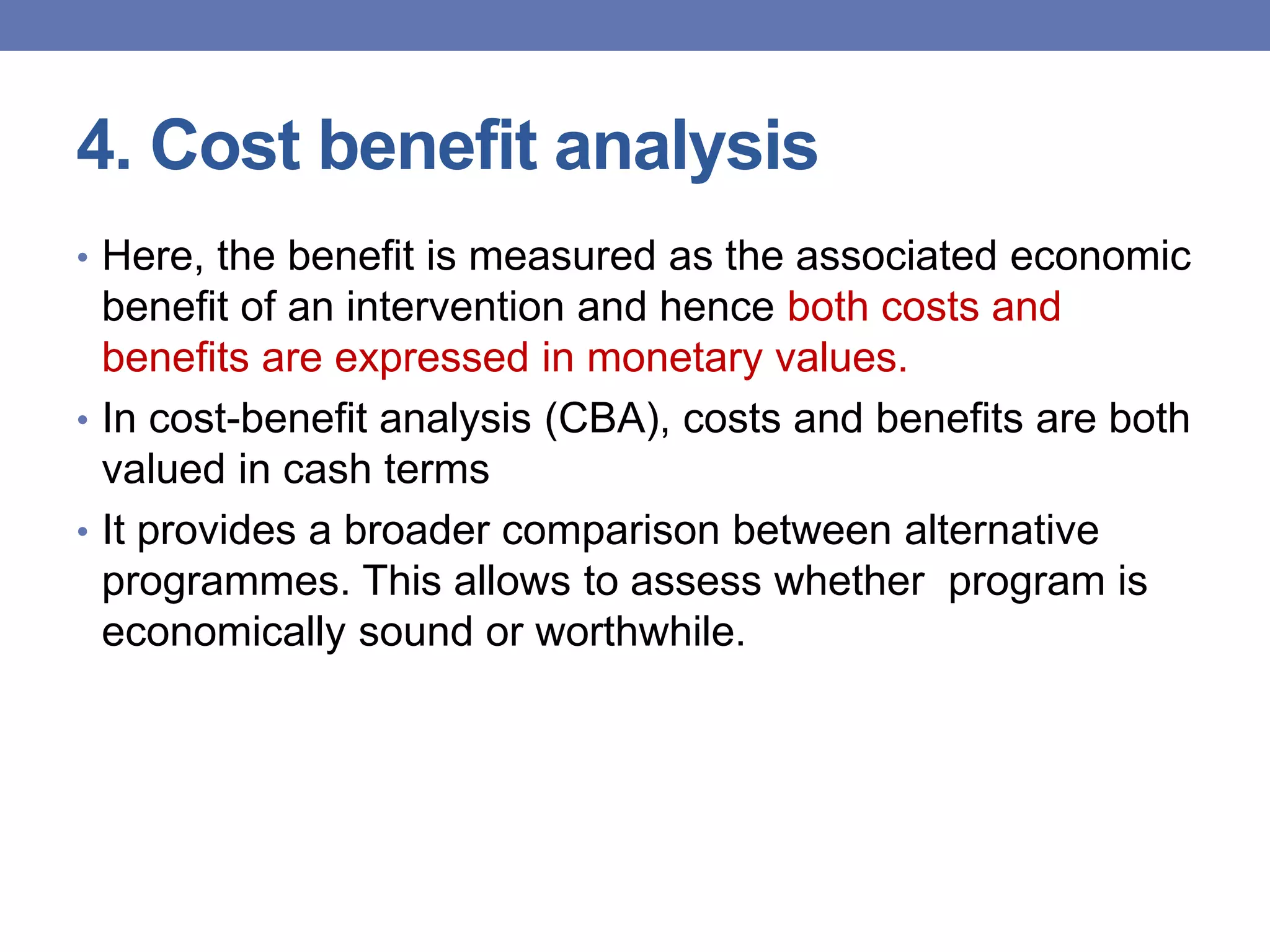 4. Cost benefit analysis

• Here, the benefit is measured as the associated economic benefit of an intervention and hence both costs and benefits are expressed in monetary values.

• In cost-benefit analysis (CBA), costs and benefits are both valued in cash terms

• It provides a broader comparison between alternative programmes. This allows to assess whether  program is economically sound or worthwhile.